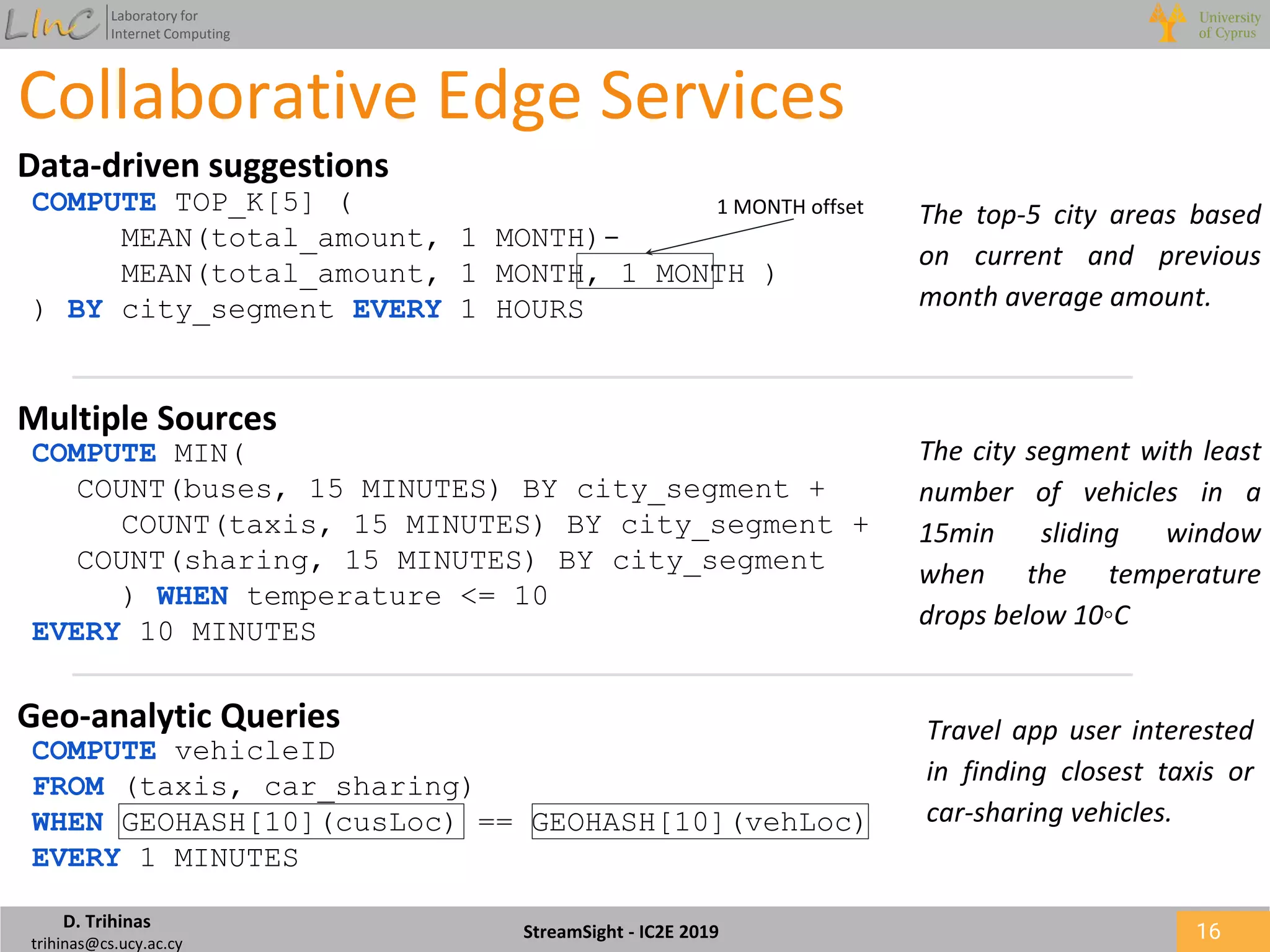 LInC Laboratory for Internet Computing

University of Cyprus

Collaborative Edge Services

Data-driven suggestions

COMPUTE TOP_K[5] (
MEAN(total_amount, 1 MONTH)-
MEAN(total_amount, 1 MONTH, 1 MONTH )
) BY city_segment EVERY 1 HOURS

1 MONTH offset

The top-5 city areas based on current and previous month average amount.

Multiple Sources

COMPUTE MIN(
COUNT(buses, 15 MINUTES) BY city_segment +
COUNT(taxis, 15 MINUTES) BY city_segment +
COUNT(sharing, 15 MINUTES) BY city_segment
) WHEN temperature <= 10
EVERY 10 MINUTES

The city segment with least number of vehicles in a 15min sliding window when the temperature drops below 10◦C

Geo-analytic Queries

COMPUTE vehicleID
FROM (taxis, car_sharing)
WHEN GEOHASH[10](cusLoc) == GEOHASH[10](vehLoc)
EVERY 1 MINUTES

Travel app user interested in finding closest taxis or car-sharing vehicles.

D. Trihinas
trihinas@cs.ucy.ac.cy

StreamSight - IC2E 2019

16